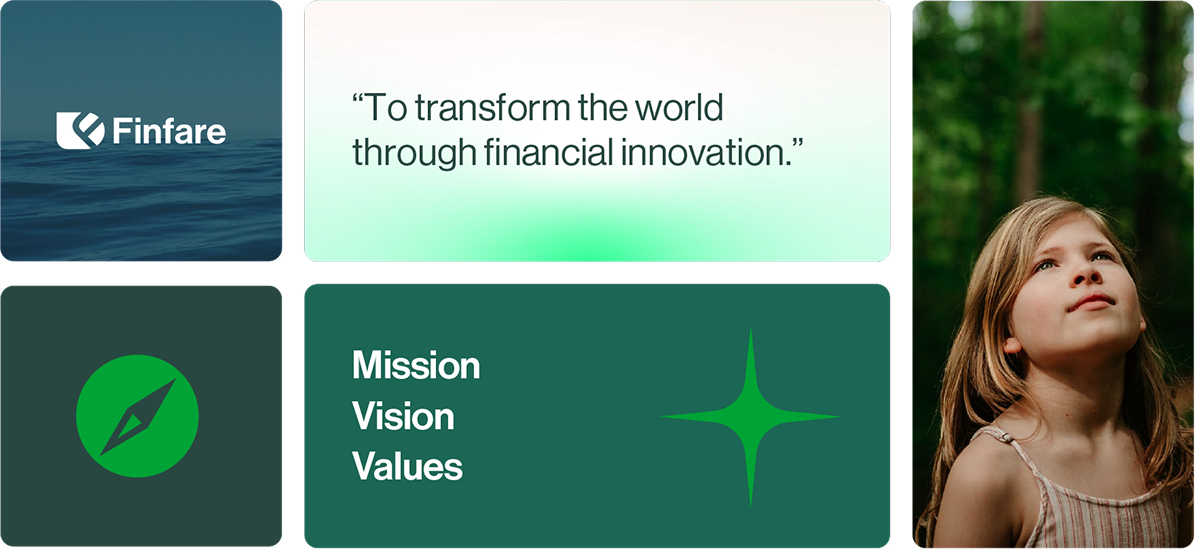 Finfare

“To transform the world through financial innovation.”

Mission
Vision
Values